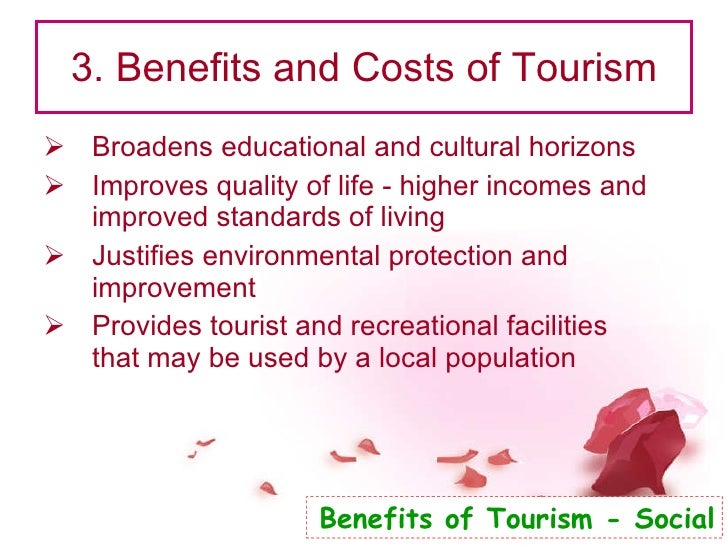 3. Benefits and Costs of Tourism

➢ Broadens educational and cultural horizons
➢ Improves quality of life - higher incomes and improved standards of living
➢ Justifies environmental protection and improvement
➢ Provides tourist and recreational facilities that may be used by a local population

Benefits of Tourism - Social